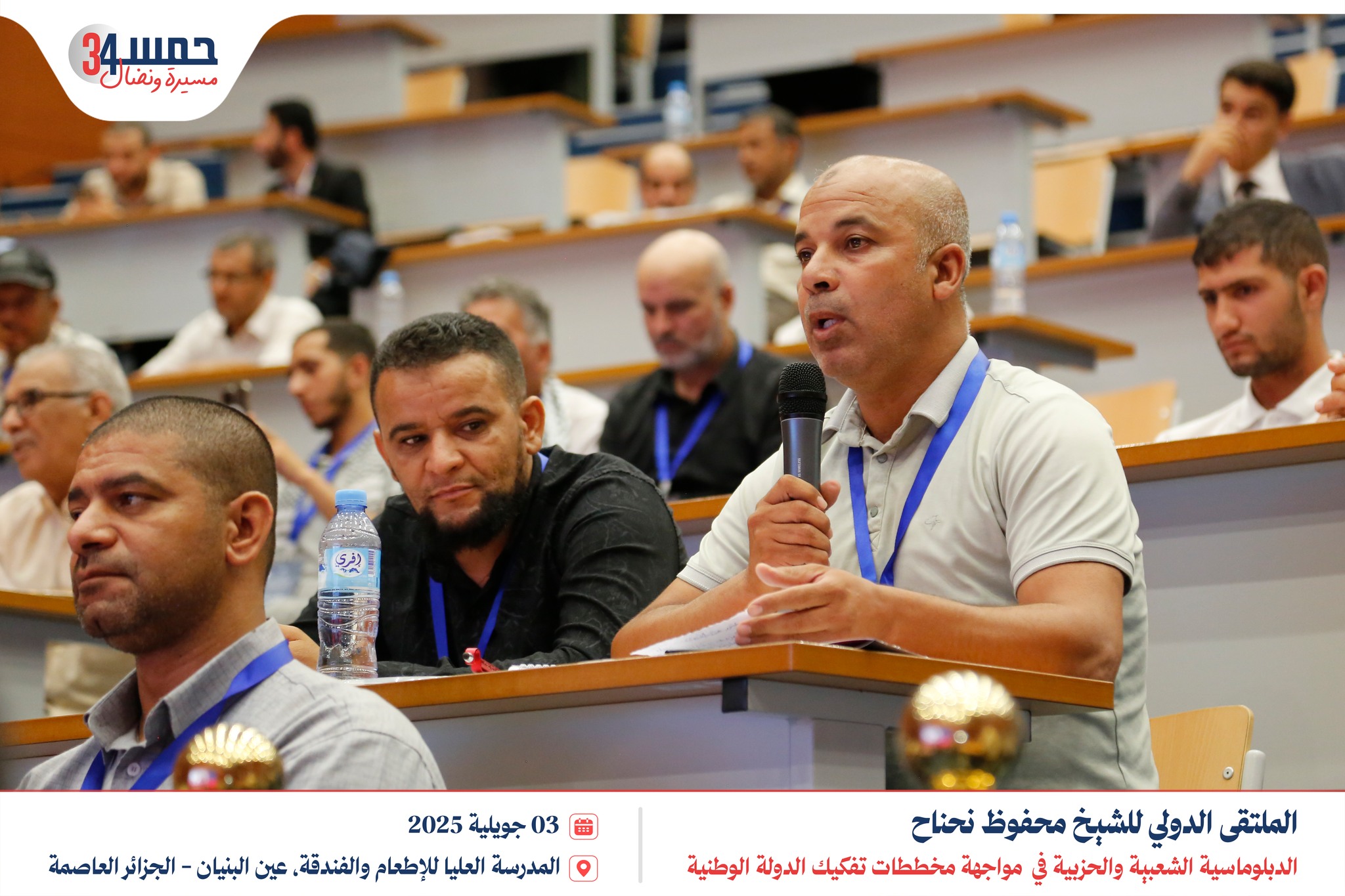 حمس 34
مسيرة ونضال

إفري

الملتقى الدولي للشيخ محفوظ نحناح
الدبلوماسية الشعبية والحزبية في مواجهة مخططات تفكيك الدولة الوطنية

03 جويلية 2025
المدرسة العليا للإطعام والفندقة، عين البنيان - الجزائر العاصمة